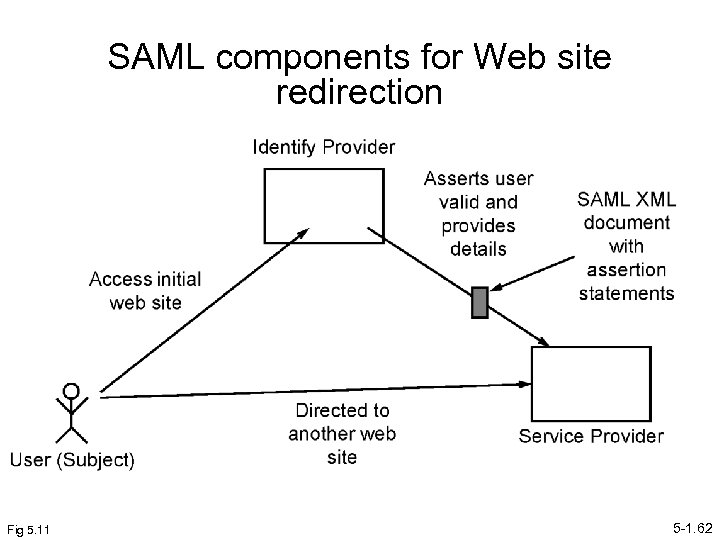 SAML components for Web site redirection

Identify Provider

Asserts user valid and provides details

SAML XML document with assertion statements

Access initial web site

Directed to another web site

Service Provider

User (Subject)

Fig 5.11

5-1.62